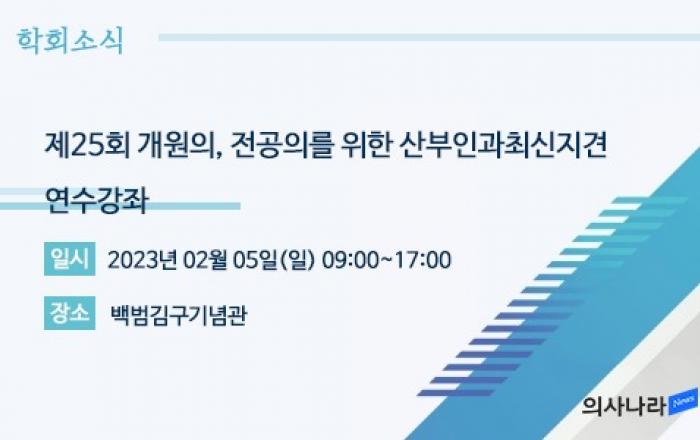 학회소식

제25회 개원의, 전공의를 위한 산부인과최신지견 연수강좌

일시 2023년 02월 05일(일) 09:00~17:00

장소 백범김구기념관

의사나라 News